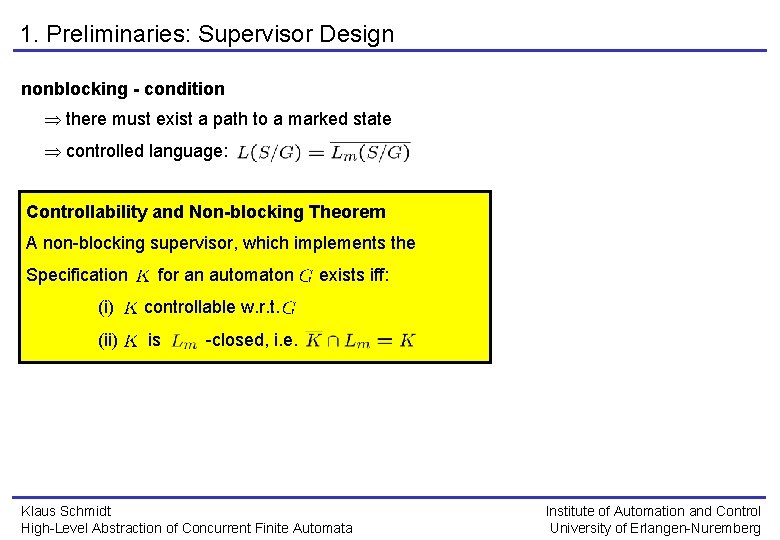 1. Preliminaries: Supervisor Design

nonblocking - condition

$\Rightarrow$ there must exist a path to a marked state

$\Rightarrow$ controlled language: $L(S/G) = \overline{L_m(S/G)}$

Controllability and Non-blocking Theorem

A non-blocking supervisor, which implements the Specification $K$ for an automaton $G$ exists iff:

(i) $K$ controllable w.r.t. $G$

(ii) $K$ is $L_m$ -closed, i.e. $\overline{K} \cap L_m = K$

Klaus Schmidt
High-Level Abstraction of Concurrent Finite Automata

Institute of Automation and Control
University of Erlangen-Nuremberg